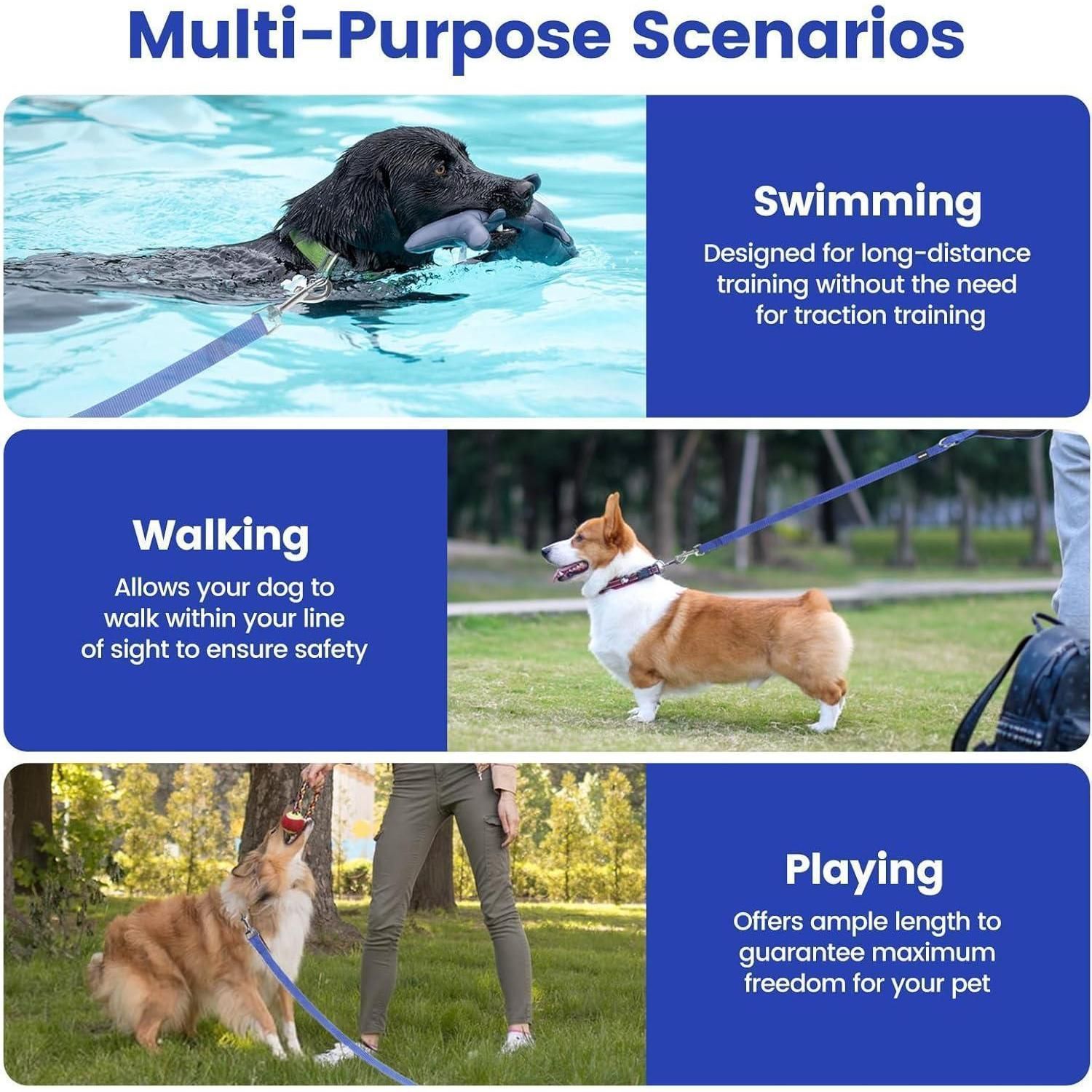 Multi-Purpose Scenarios

Swimming

Designed for long-distance training without the need for traction training

Walking

Allows your dog to walk within your line of sight to ensure safety

Playing

Offers ample length to guarantee maximum freedom for your pet